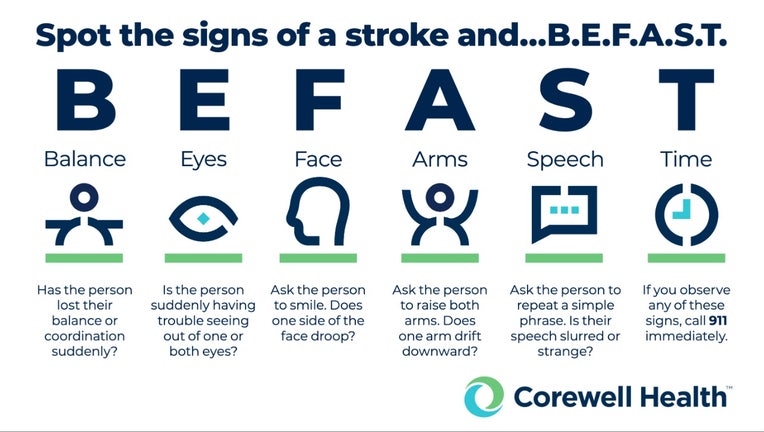 Spot the signs of a stroke and...B.E.F.A.S.T.

B
Balance
Has the person lost their balance or coordination suddenly?

E
Eyes
Is the person suddenly having trouble seeing out of one or both eyes?

F
Face
Ask the person to smile. Does one side of the face droop?

A
Arms
Ask the person to raise both arms. Does one arm drift downward?

S
Speech
Ask the person to repeat a simple phrase. Is their speech slurred or strange?

T
Time
If you observe any of these signs, call 911 immediately.

Corewell Health™